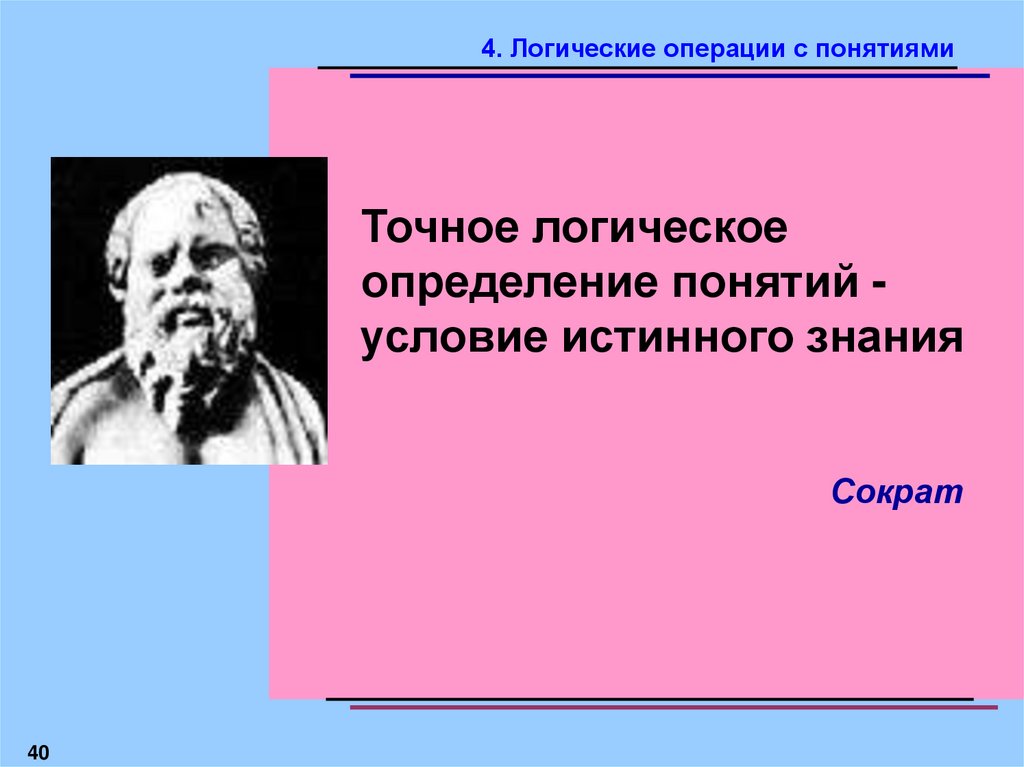 4. Логические операции с понятиями

Точное логическое определение понятий - условие истинного знания

Сократ

40